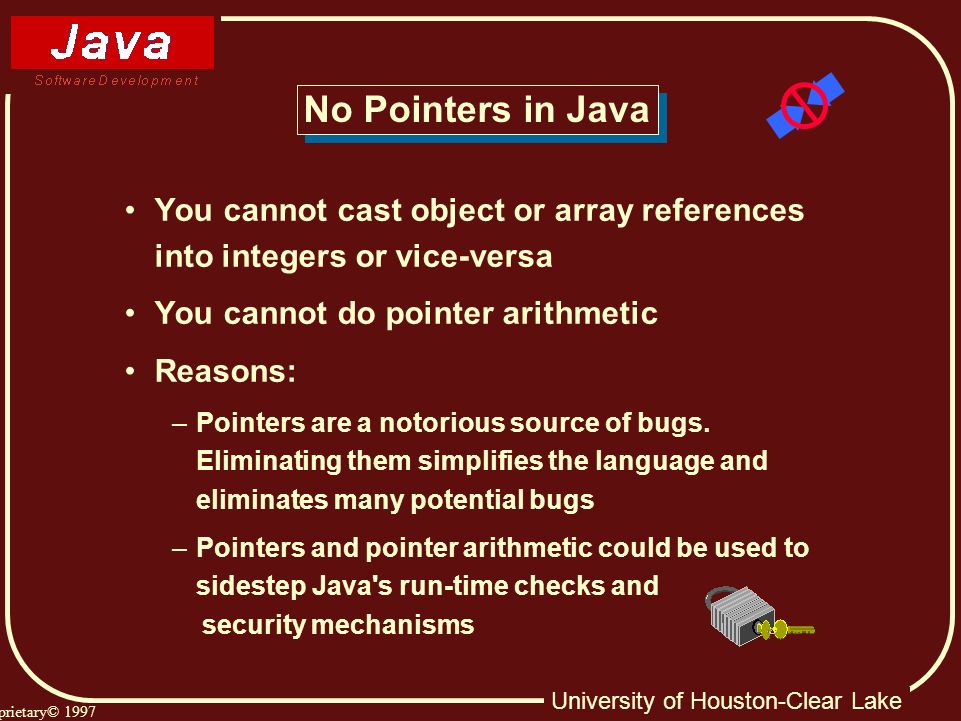 Java
Software Development

No Pointers in Java

• You cannot cast object or array references into integers or vice-versa

• You cannot do pointer arithmetic

• Reasons:

– Pointers are a notorious source of bugs. Eliminating them simplifies the language and eliminates many potential bugs

– Pointers and pointer arithmetic could be used to sidestep Java's run-time checks and security mechanisms

prietary© 1997

University of Houston-Clear Lake